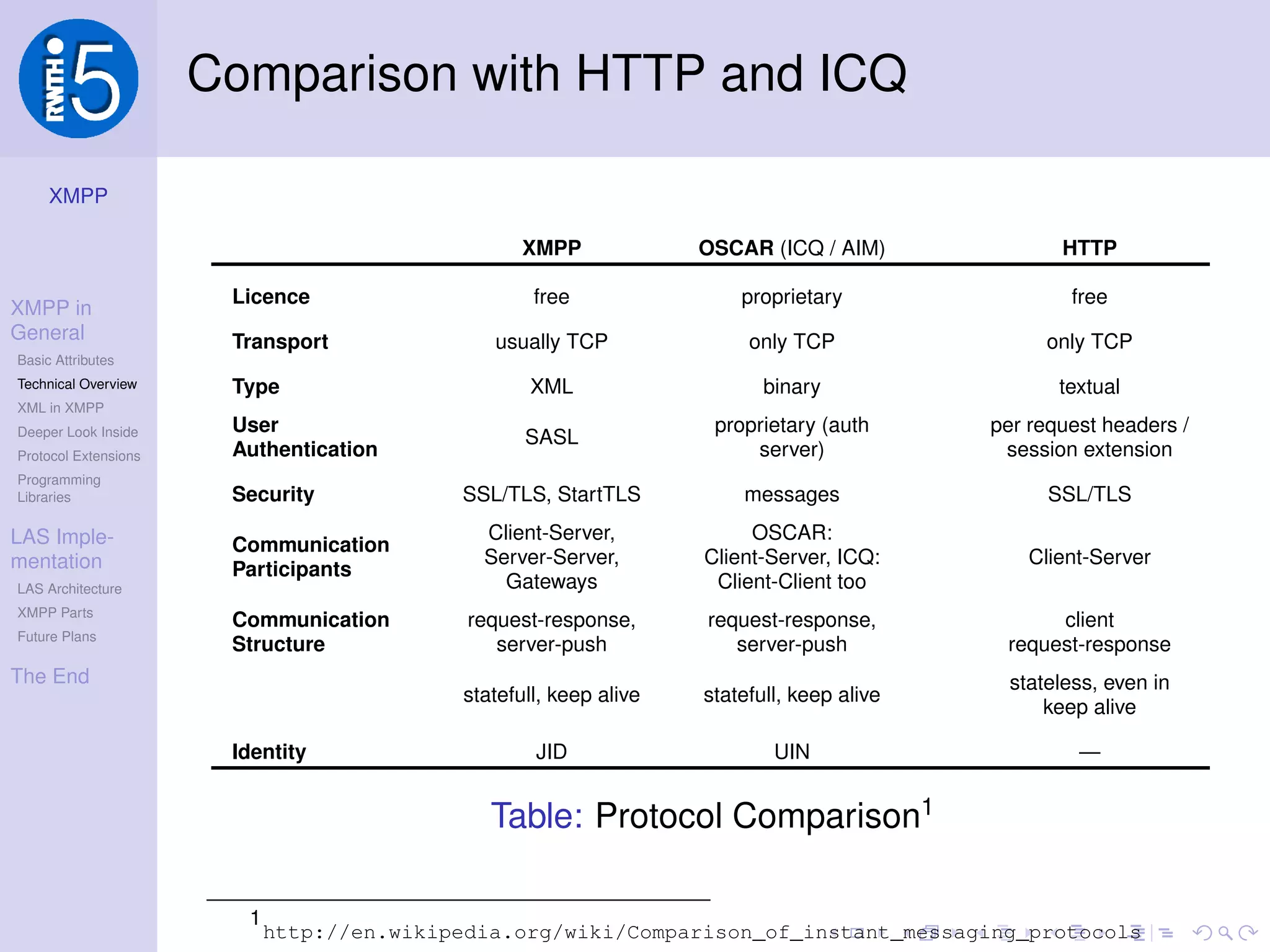 RWTH i5

Comparison with HTTP and ICQ

XMPP

XMPP in General

Basic Attributes

Technical Overview

XML in XMPP

Deeper Look Inside

Protocol Extensions

Programming Libraries

LAS Implementation

LAS Architecture

XMPP Parts

Future Plans

The End

| | XMPP | OSCAR (ICQ / AIM) | HTTP |
|---|---|---|---|
| Licence | free | proprietary | free |
| Transport | usually TCP | only TCP | only TCP |
| Type | XML | binary | textual |
| User Authentication | SASL | proprietary (auth server) | per request headers / session extension |
| Security | SSL/TLS, StartTLS | messages | SSL/TLS |
| Communication Participants | Client-Server, Server-Server, Gateways | OSCAR: Client-Server, ICQ: Client-Client too | Client-Server |
| Communication Structure | request-response, server-push | request-response, server-push | client request-response |
| | statefull, keep alive | statefull, keep alive | stateless, even in keep alive |
| Identity | JID | UIN | — |

Table: Protocol Comparison$^1$

$^1$http://en.wikipedia.org/wiki/Comparison_of_instant_messaging_protocols